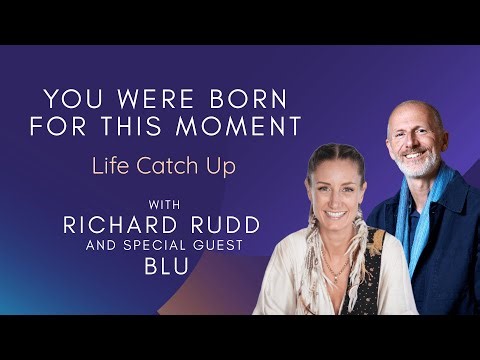 YOU WERE BORN FOR THIS MOMENT

Life Catch Up

WITH
RICHARD RUDD
AND SPECIAL GUEST
BLU